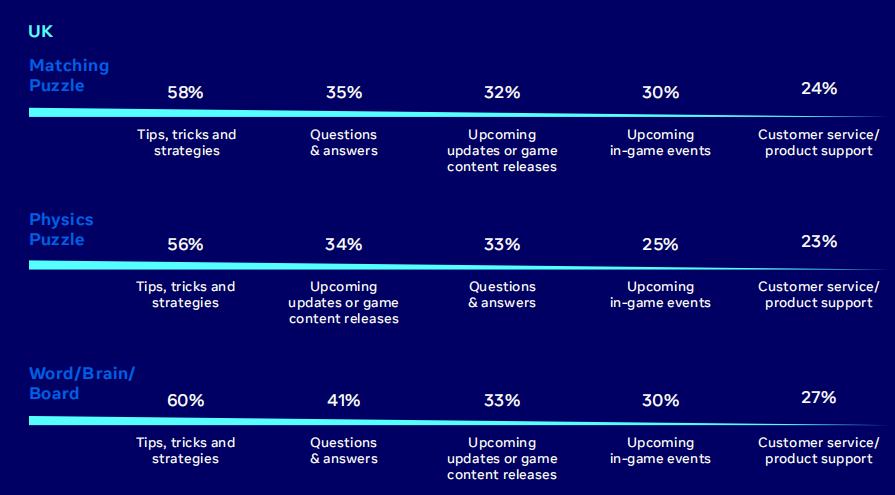 UK

Matching Puzzle

58%
Tips, tricks and strategies

35%
Questions & answers

32%
Upcoming updates or game content releases

30%
Upcoming in-game events

24%
Customer service/ product support

Physics Puzzle

56%
Tips, tricks and strategies

34%
Upcoming updates or game content releases

33%
Questions & answers

25%
Upcoming in-game events

23%
Customer service/ product support

Word/Brain/ Board

60%
Tips, tricks and strategies

41%
Questions & answers

33%
Upcoming updates or game content releases

30%
Upcoming in-game events

27%
Customer service/ product support